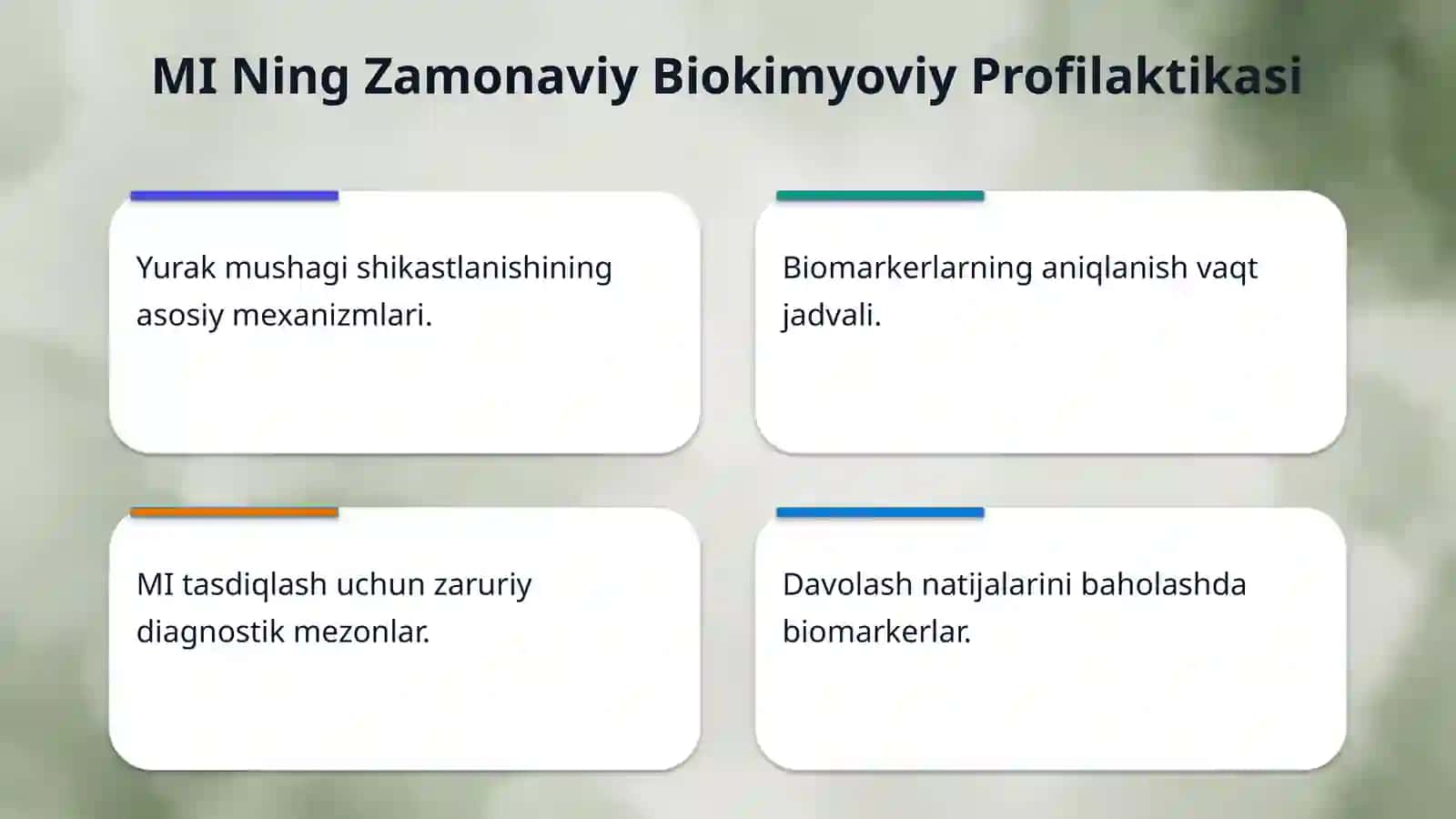 MI Ning Zamonaviy Biokimyoviy Profilaktikasi

Yurak mushagi shikastlanishining asosiy mexanizmlari.

Biomarkerlarning aniqlanish vaqt jadvali.

MI tasdiqlash uchun zaruriy diagnostik mezonlar.

Davolash natijalarini baholashda biomarkerlar.